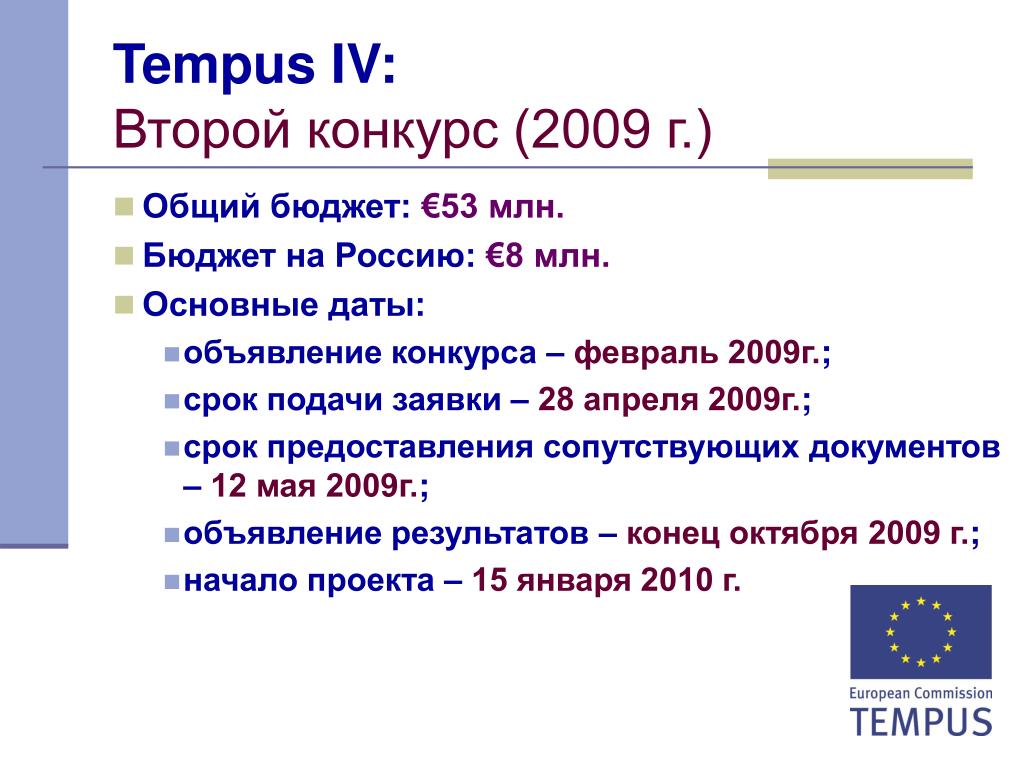 Tempus IV:
Второй конкурс (2009 г.)

Общий бюджет: €53 млн.

Бюджет на Россию: €8 млн.

Основные даты:

объявление конкурса – февраль 2009г.;

срок подачи заявки – 28 апреля 2009г.;

срок предоставления сопутствующих документов – 12 мая 2009г.;

объявление результатов – конец октября 2009 г.;

начало проекта – 15 января 2010 г.

European Commission
TEMPUS